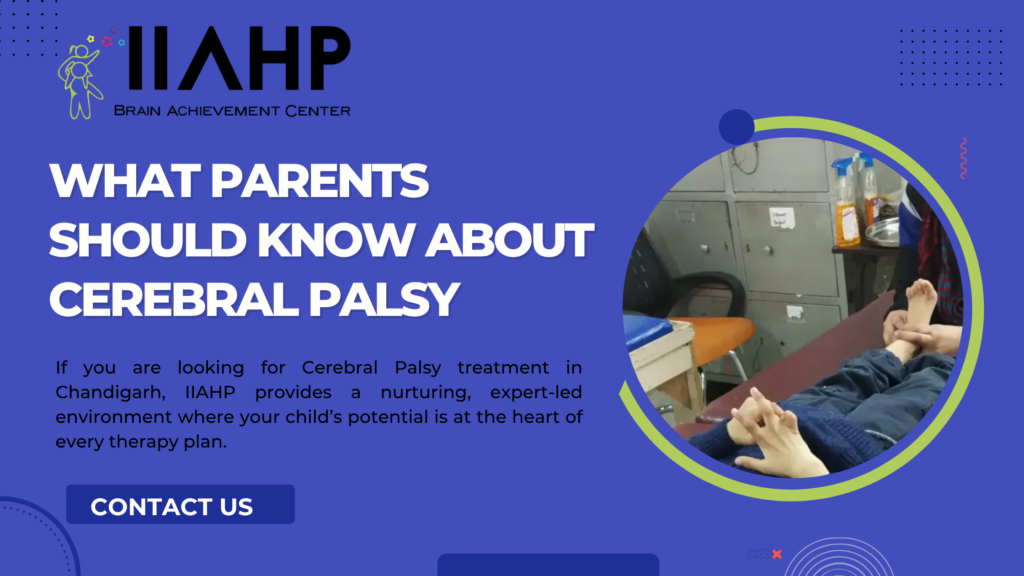 IIAHP
BRAIN ACHIEVEMENT CENTER

WHAT PARENTS SHOULD KNOW ABOUT CEREBRAL PALSY

If you are looking for Cerebral Palsy treatment in Chandigarh, IIAHP provides a nurturing, expert-led environment where your child's potential is at the heart of every therapy plan.

CONTACT US